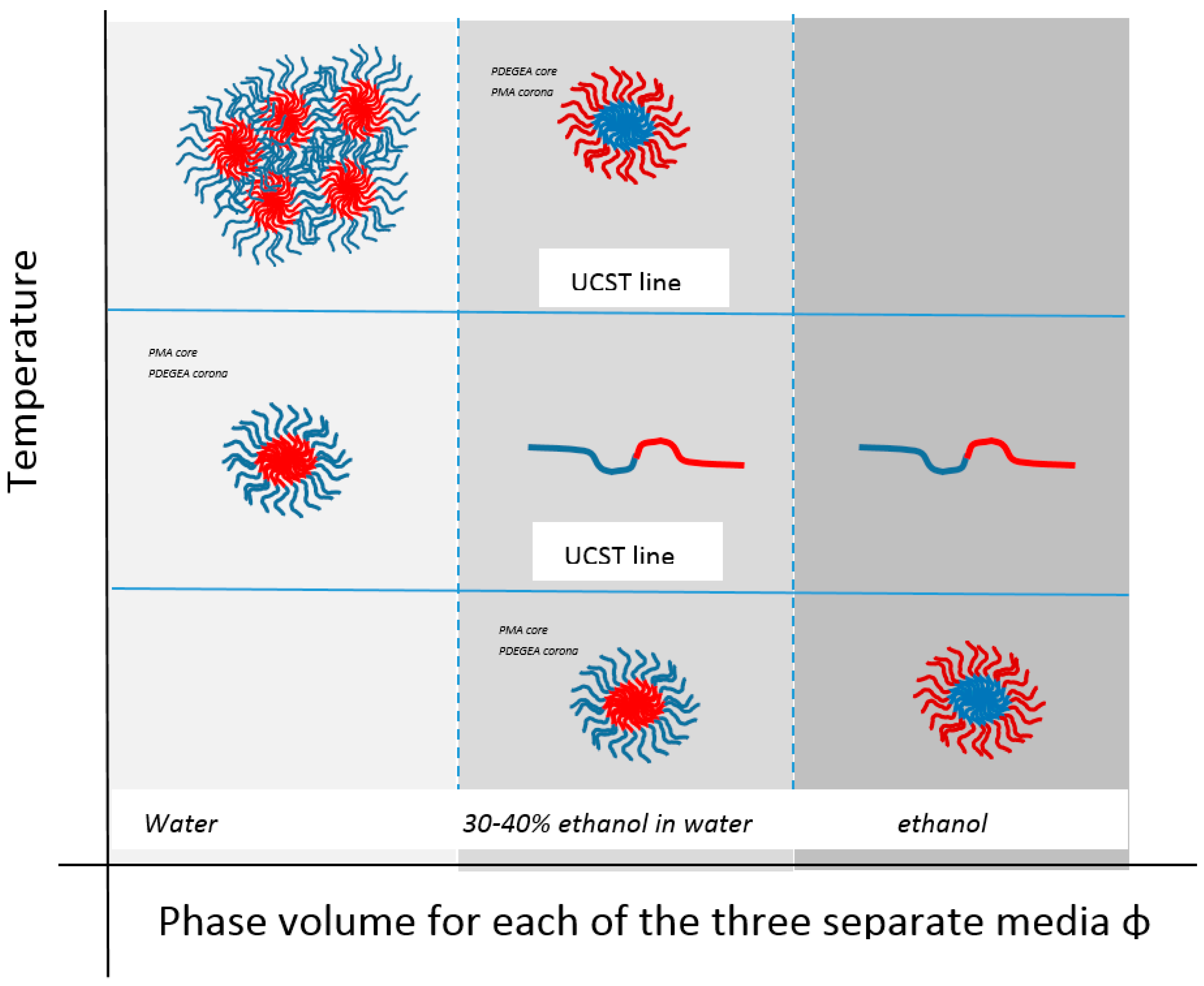 Temperature

PDEGEA core
PMA corona

UCST line

PMA core
PDEGEA corona

UCST line

PMA core
PDEGEA corona

Water

30-40% ethanol in water

ethanol

Phase volume for each of the three separate media ϕ